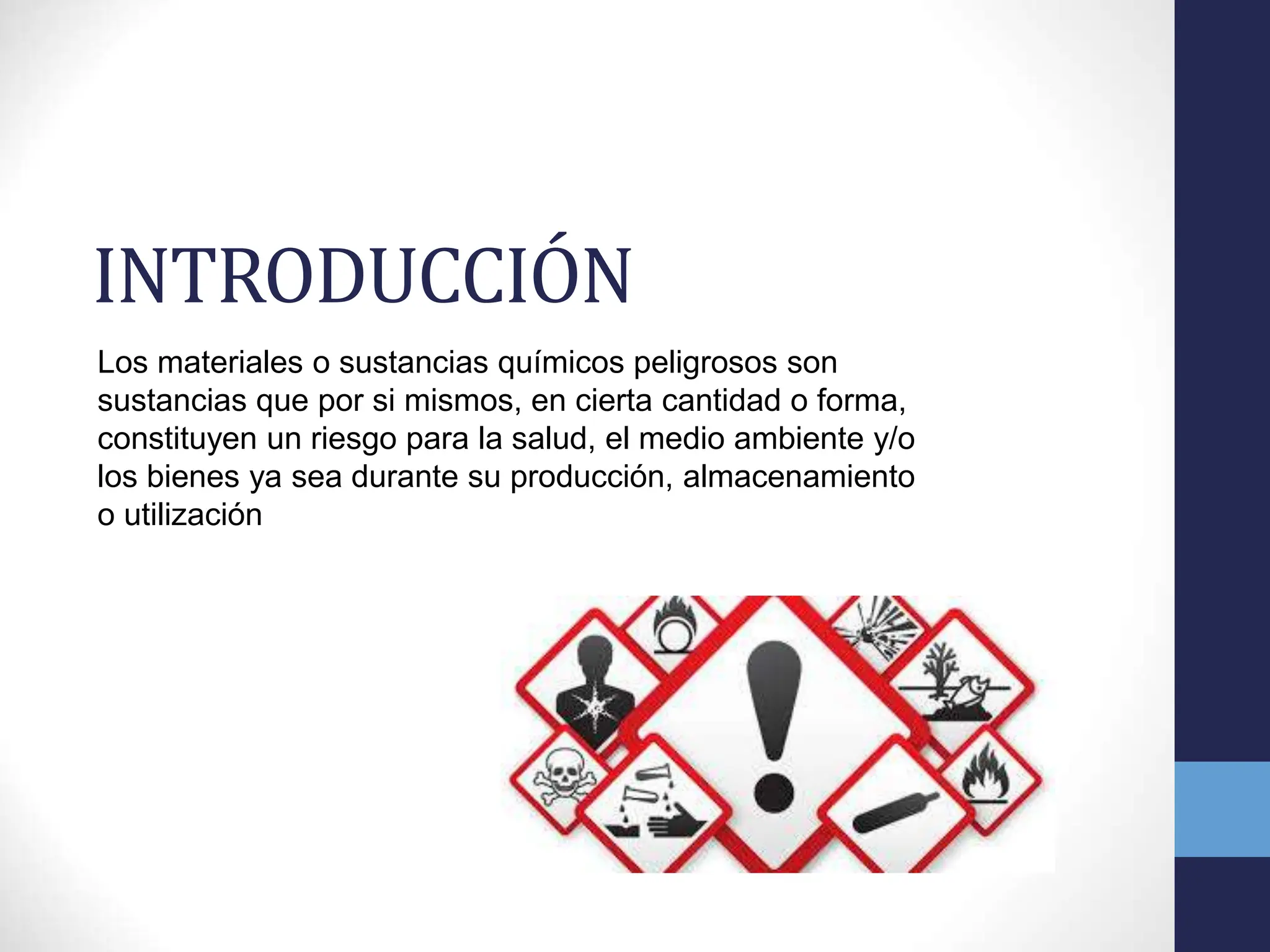 INTRODUCCIÓN

Los materiales o sustancias químicos peligrosos son sustancias que por si mismos, en cierta cantidad o forma, constituyen un riesgo para la salud, el medio ambiente y/o los bienes ya sea durante su producción, almacenamiento o utilización